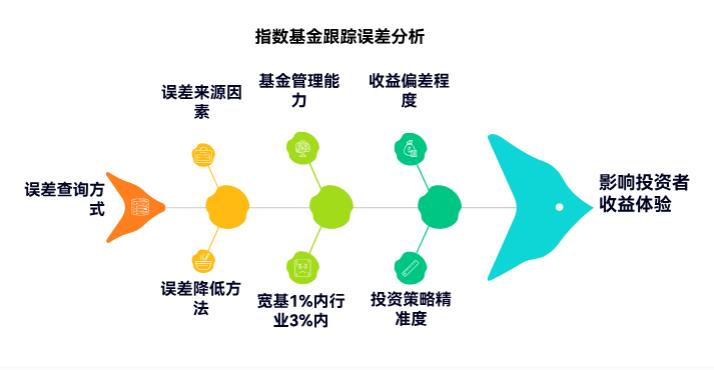 指数基金跟踪误差分析

误差来源因素

基金管理能力

收益偏差程度

误差查询方式

影响投资者收益体验

误差降低方法

宽基1%内行业3%内

投资策略精准度